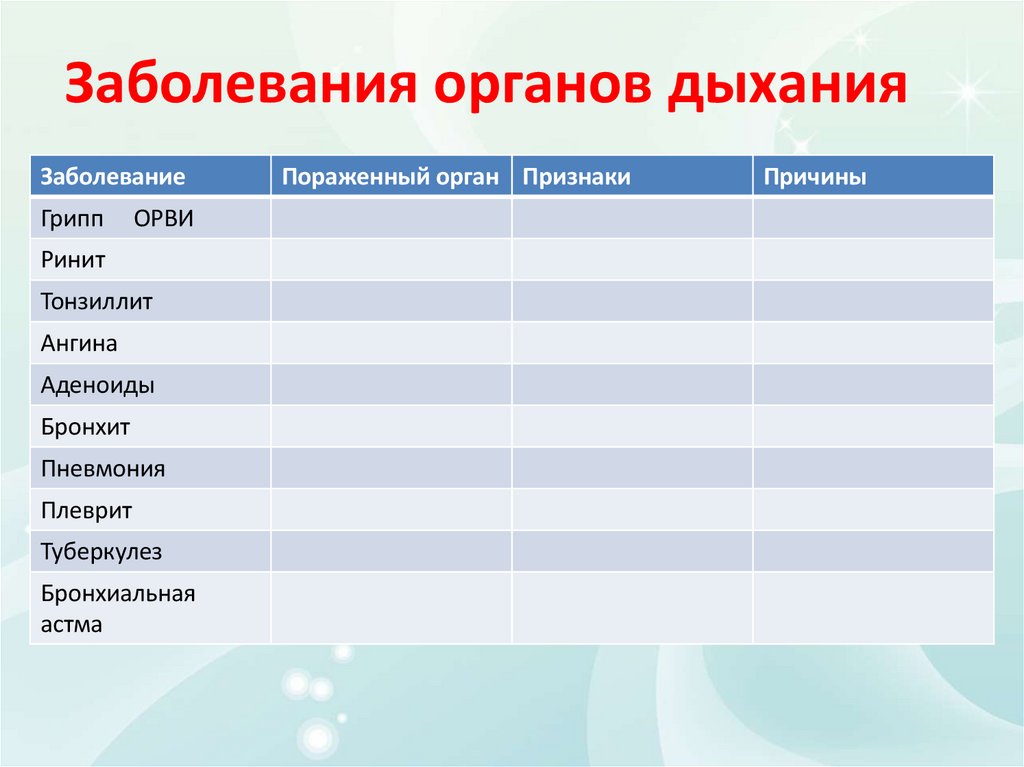 Заболевания органов дыхания

| Заболевание | Пораженный орган | Признаки | Причины |
|---|---|---|---|
| Грипп ОРВИ | | | |
| Ринит | | | |
| Тонзиллит | | | |
| Ангина | | | |
| Аденоиды | | | |
| Бронхит | | | |
| Пневмония | | | |
| Плеврит | | | |
| Туберкулез | | | |
| Бронхиальная астма | | | |